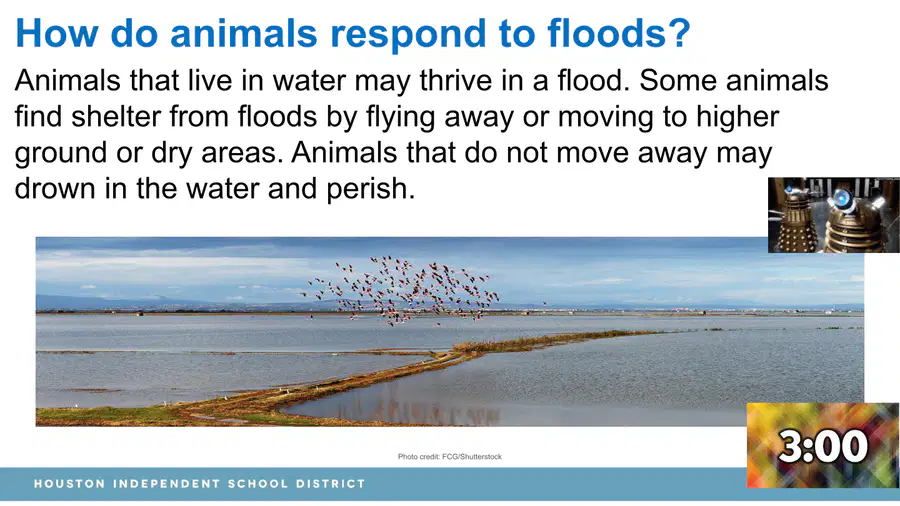 How do animals respond to floods?

Animals that live in water may thrive in a flood. Some animals find shelter from floods by flying away or moving to higher ground or dry areas. Animals that do not move away may drown in the water and perish.

Photo credit: FCG/Shutterstock

3:00

HOUSTON INDEPENDENT SCHOOL DISTRICT